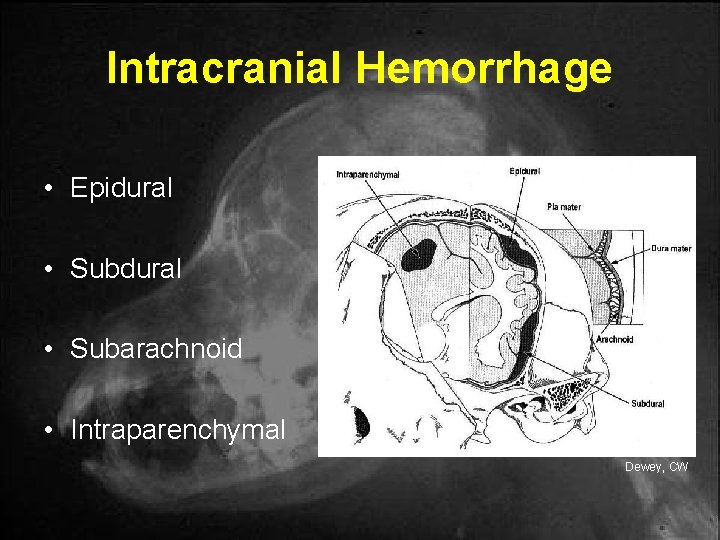 Intracranial Hemorrhage

• Epidural

• Subdural

• Subarachnoid

• Intraparenchymal

Intraparenchymal
Epidural
Pia mater
Dura mater
Arachnoid
Subdural

Dewey, CW